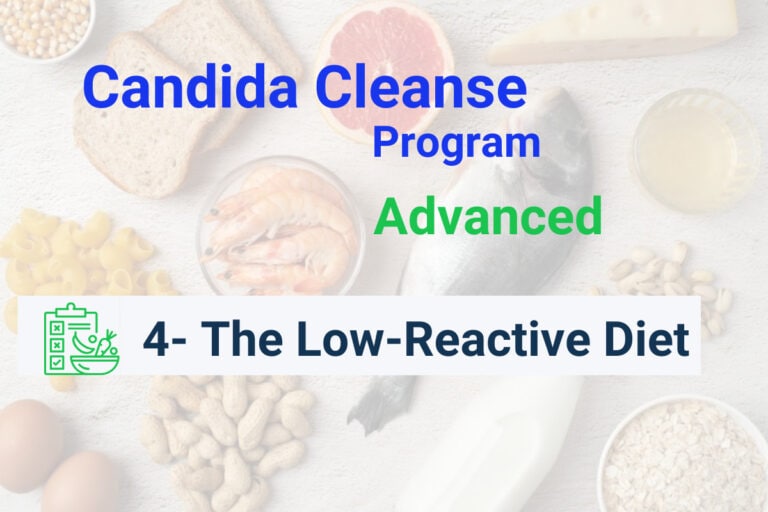 Candida Cleanse
Program

Advanced

4- The Low-Reactive Diet